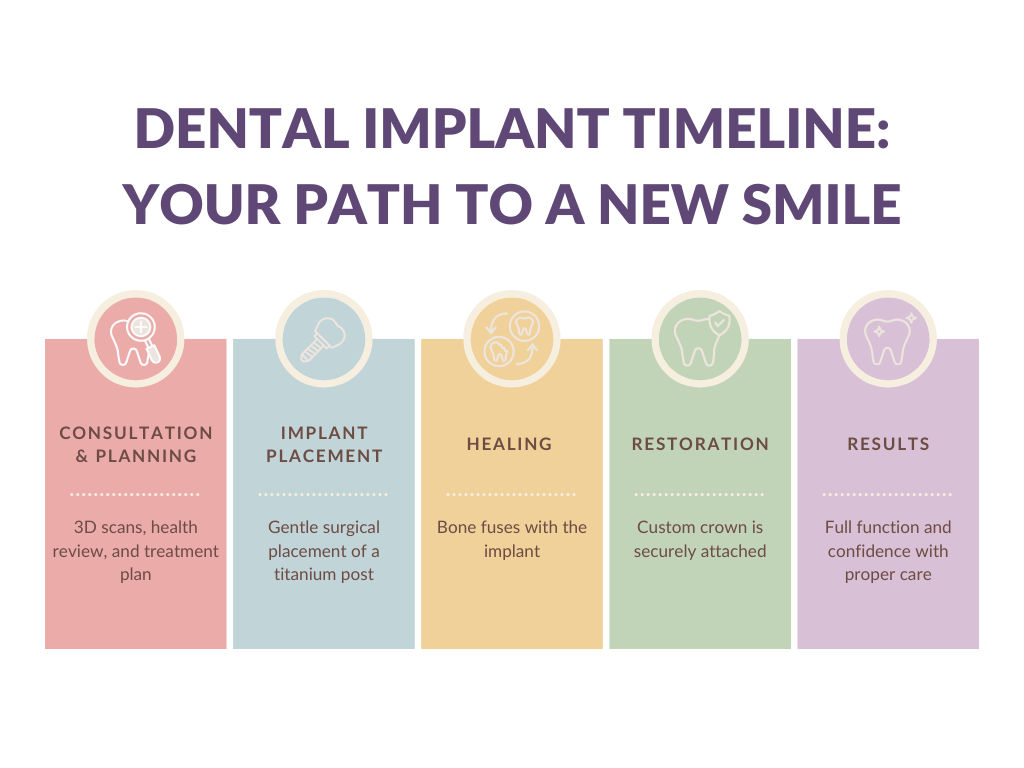 DENTAL IMPLANT TIMELINE: YOUR PATH TO A NEW SMILE

CONSULTATION & PLANNING

3D scans, health review, and treatment plan

IMPLANT PLACEMENT

Gentle surgical placement of a titanium post

HEALING

Bone fuses with the implant

RESTORATION

Custom crown is securely attached

RESULTS

Full function and confidence with proper care